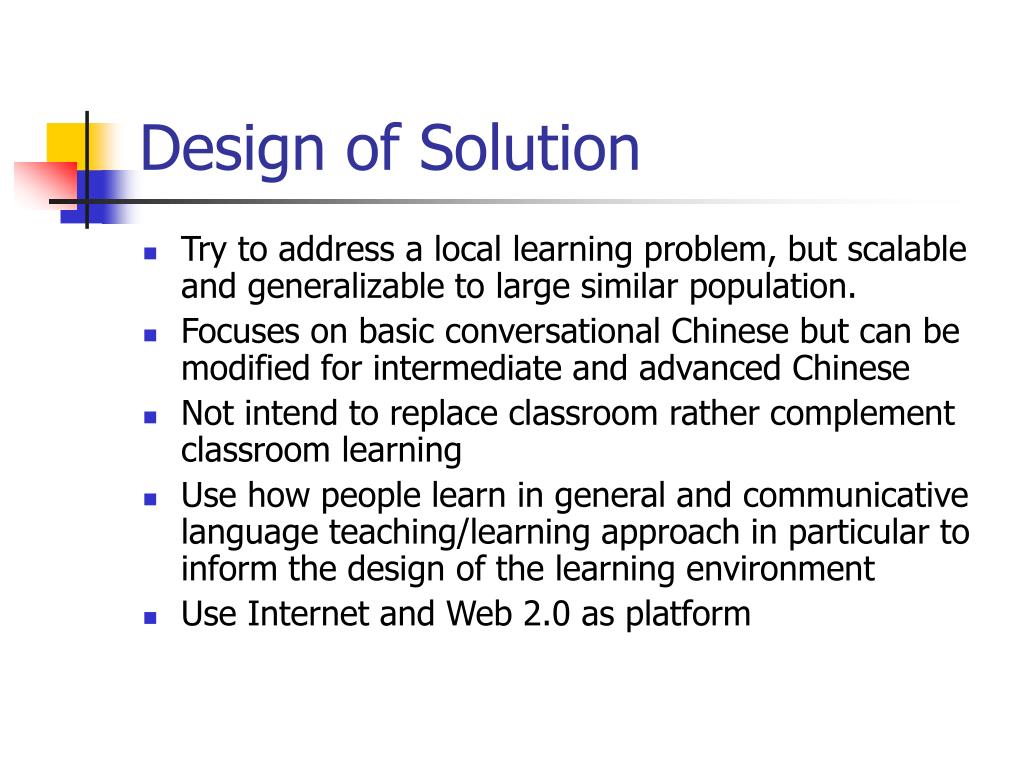 Design of Solution

- Try to address a local learning problem, but scalable and generalizable to large similar population.
- Focuses on basic conversational Chinese but can be modified for intermediate and advanced Chinese
- Not intend to replace classroom rather complement classroom learning
- Use how people learn in general and communicative language teaching/learning approach in particular to inform the design of the learning environment
- Use Internet and Web 2.0 as platform